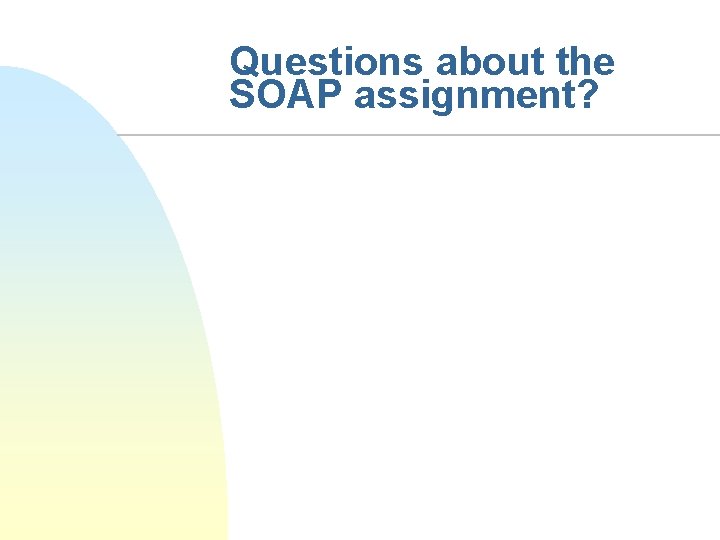 Questions about the SOAP assignment?